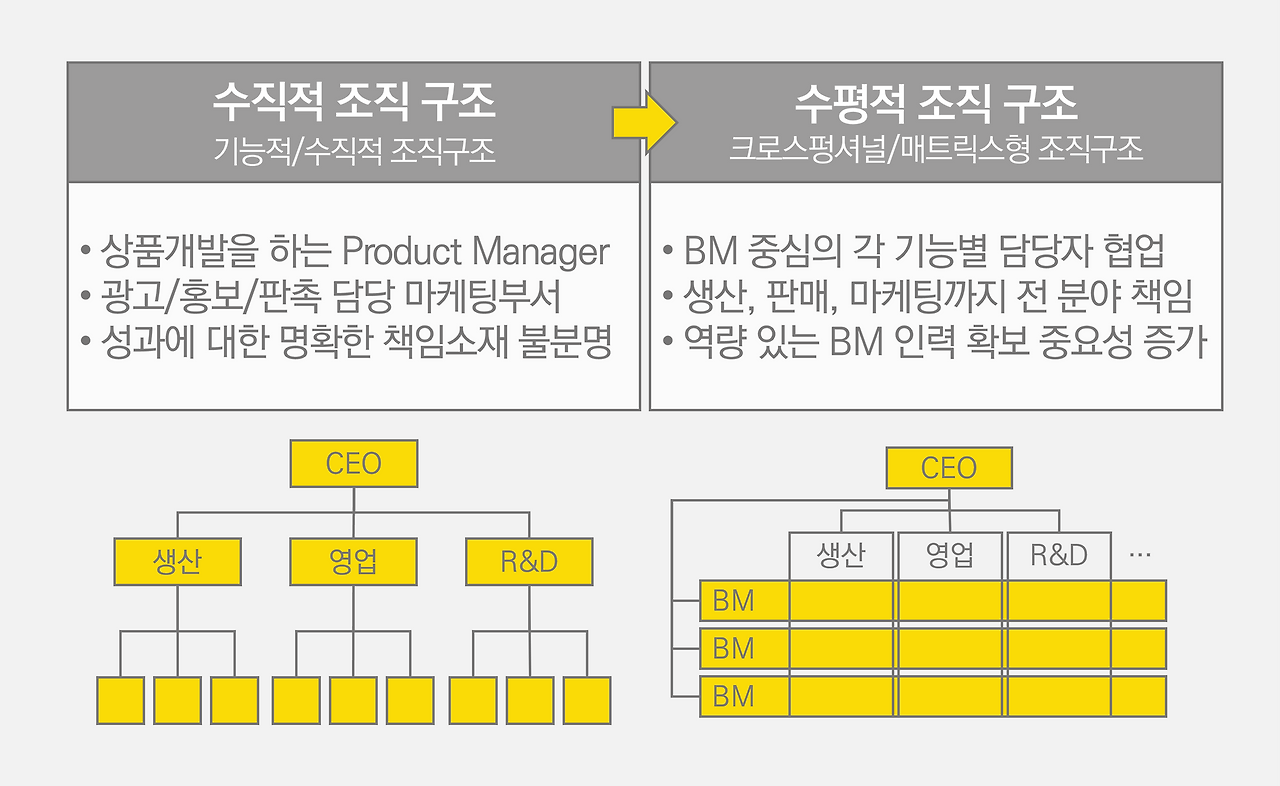 수직적 조직 구조
기능적/수직적 조직구조

• 상품개발을 하는 Product Manager
• 광고/홍보/판촉 담당 마케팅부서
• 성과에 대한 명확한 책임소재 불분명

수평적 조직 구조
크로스펑셔널/매트릭스형 조직구조

• BM 중심의 각 기능별 담당자 협업
• 생산, 판매, 마케팅까지 전 분야 책임
• 역량 있는 BM 인력 확보 중요성 증가

CEO
생산
영업
R&D

CEO
생산
영업
R&D
…
BM
BM
BM